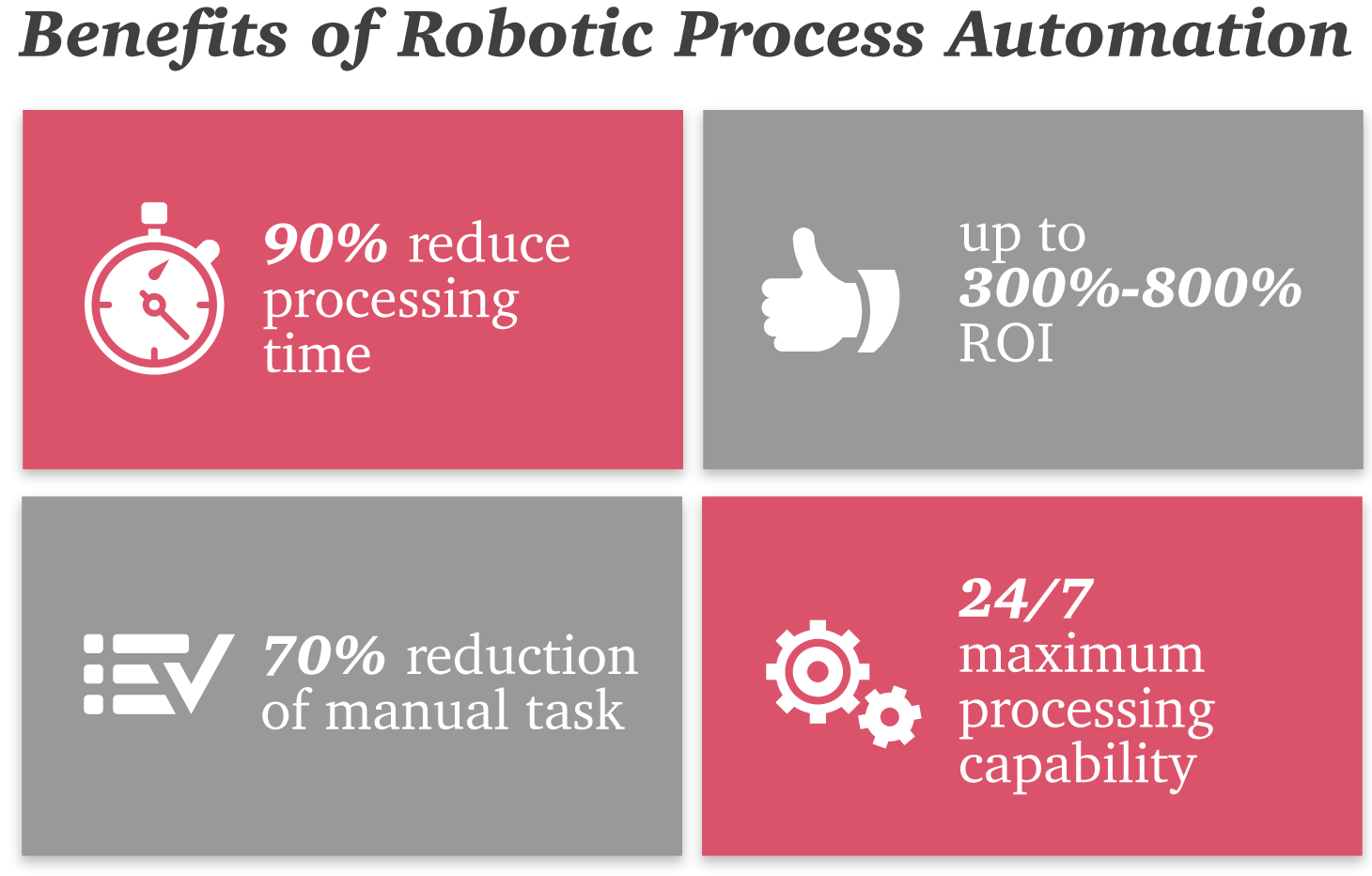 Benefits of Robotic Process Automation

90% reduce processing time

up to 300%-800% ROI

70% reduction of manual task

24/7 maximum processing capability